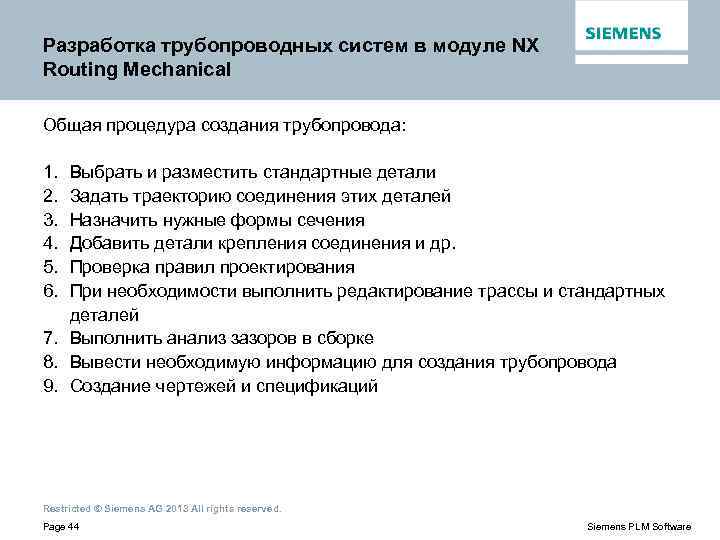 SIEMENS

Разработка трубопроводных систем в модуле NX Routing Mechanical

Общая процедура создания трубопровода:

1. Выбрать и разместить стандартные детали
2. Задать траекторию соединения этих деталей
3. Назначить нужные формы сечения
4. Добавить детали крепления соединения и др.
5. Проверка правил проектирования
6. При необходимости выполнить редактирование трассы и стандартных деталей
7. Выполнить анализ зазоров в сборке
8. Вывести необходимую информацию для создания трубопровода
9. Создание чертежей и спецификаций

Restricted © Siemens AG 2013 All rights reserved.

Page 44

Siemens PLM Software